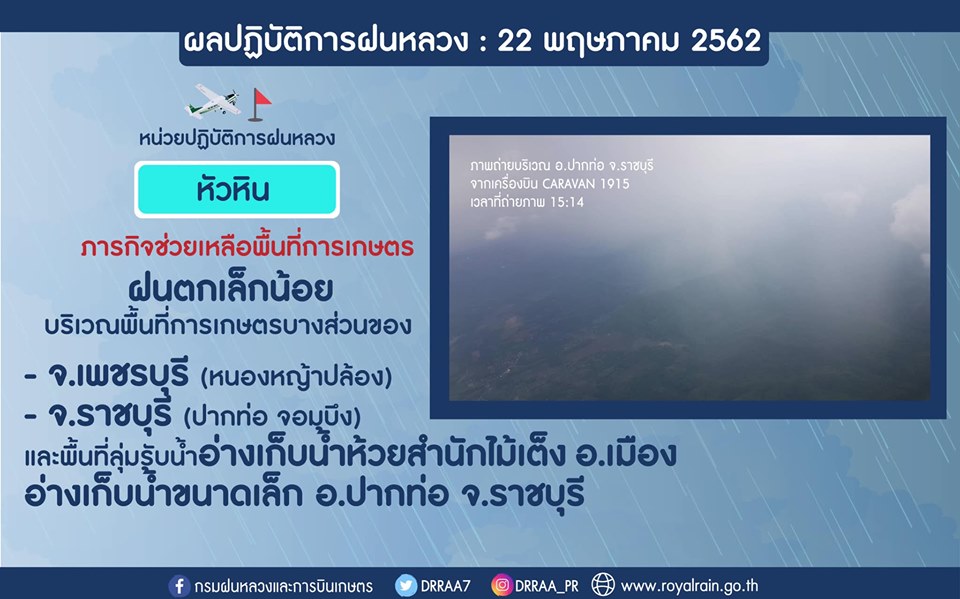 ผลปฏิบัติการฝนหลวง : 22 พฤษภาคม 2562

หน่วยปฏิบัติการฝนหลวง

หัวหิน

ภารกิจช่วยเหลือพื้นที่การเกษตร

ฝนตกเล็กน้อย

บริเวณพื้นที่การเกษตรบางส่วนของ

- จ.เพชรบุรี (หนองหญ้าปล้อง)

- จ.ราชบุรี (ปากท่อ จอมบึง)

และพื้นที่ลุ่มรับน้ำอ่างเก็บน้ำห้วยสำนักไม้เต็ง อ.เมือง อ่างเก็บน้ำขนาดเล็ก อ.ปากท่อ จ.ราชบุรี

ภาพถ่ายบริเวณ อ.ปากท่อ จ.ราชบุรี
จากเครื่องบิน CARAVAN 1915
เวลาที่ถ่ายภาพ 15:14

กรมฝนหลวงและการบินเกษตร DRRAA7 DRRAA_PR www.royalrain.go.th